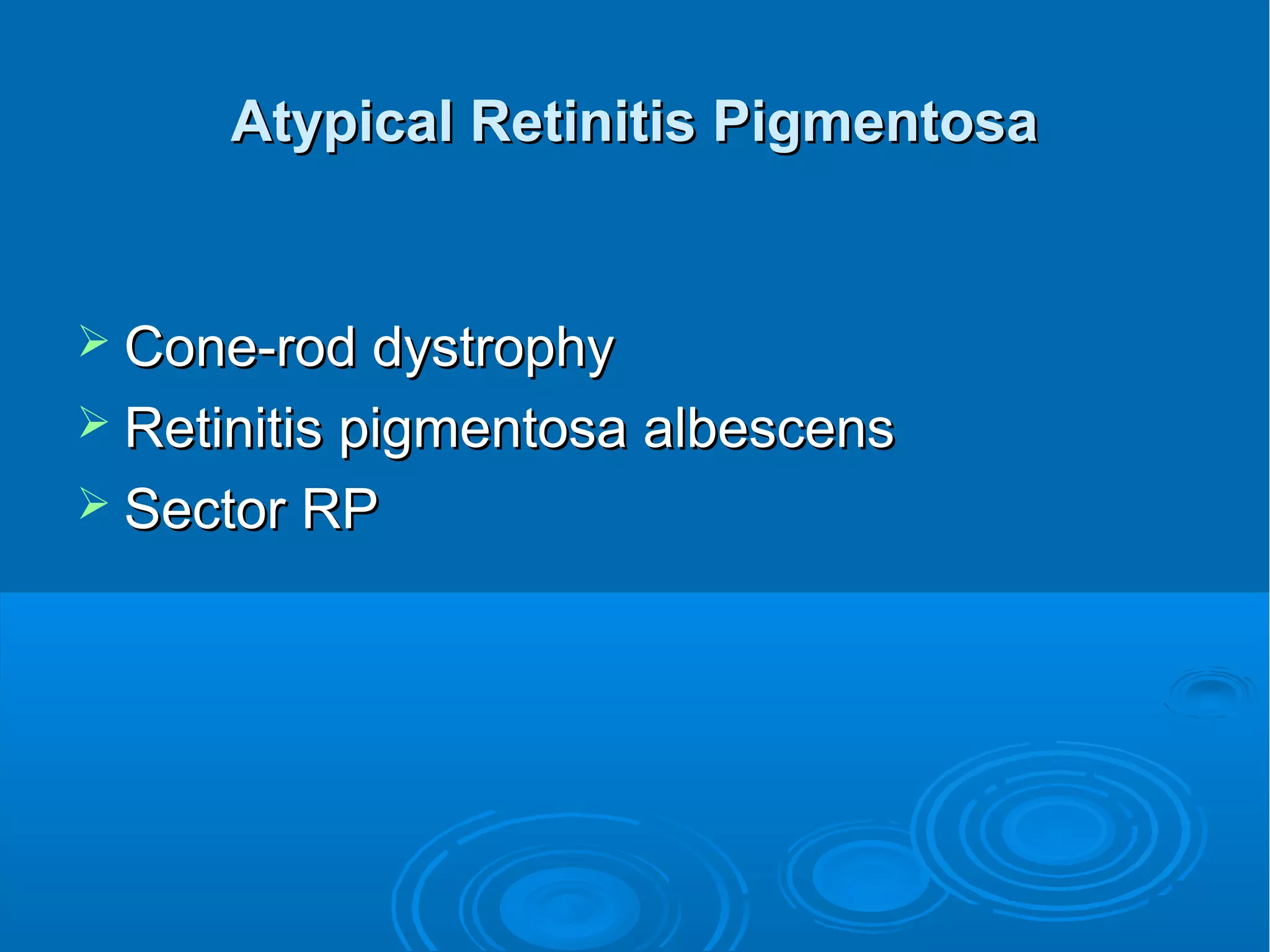 Atypical Retinitis Pigmentosa

➢ Cone-rod dystrophy
➢ Retinitis pigmentosa albescens
➢ Sector RP